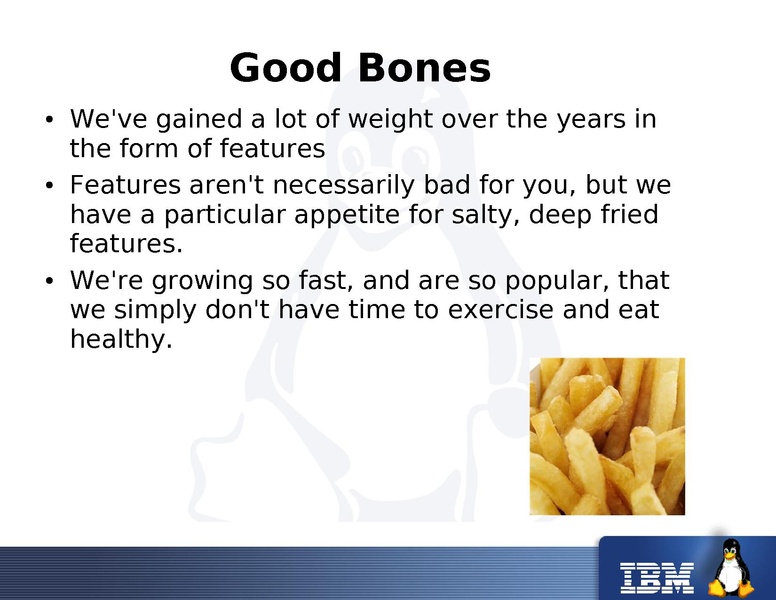 Good Bones

• We've gained a lot of weight over the years in the form of features

• Features aren't necessarily bad for you, but we have a particular appetite for salty, deep fried features.

• We're growing so fast, and are so popular, that we simply don't have time to exercise and eat healthy.

IBM